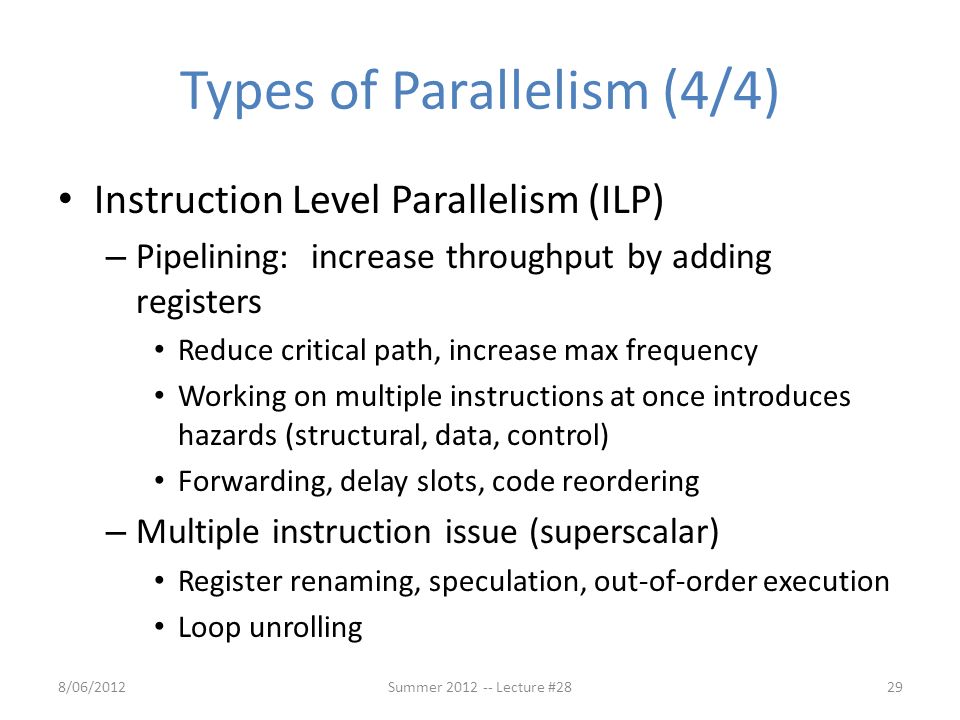 Types of Parallelism (4/4)

• Instruction Level Parallelism (ILP)
– Pipelining: increase throughput by adding registers
• Reduce critical path, increase max frequency
• Working on multiple instructions at once introduces hazards (structural, data, control)
• Forwarding, delay slots, code reordering
– Multiple instruction issue (superscalar)
• Register renaming, speculation, out-of-order execution
• Loop unrolling

8/06/2012

Summer 2012 -- Lecture #28

29